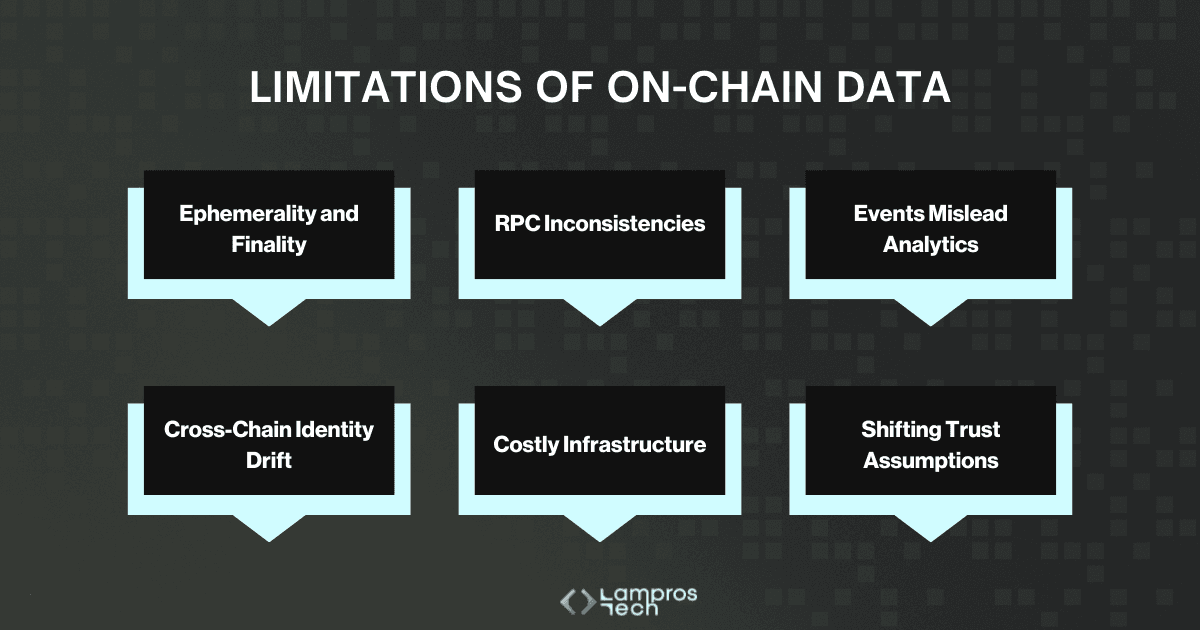 LIMITATIONS OF ON-CHAIN DATA

Ephemerality and Finality

RPC Inconsistencies

Events Mislead Analytics

Cross-Chain Identity Drift

Costly Infrastructure

Shifting Trust Assumptions

Lampros Tech